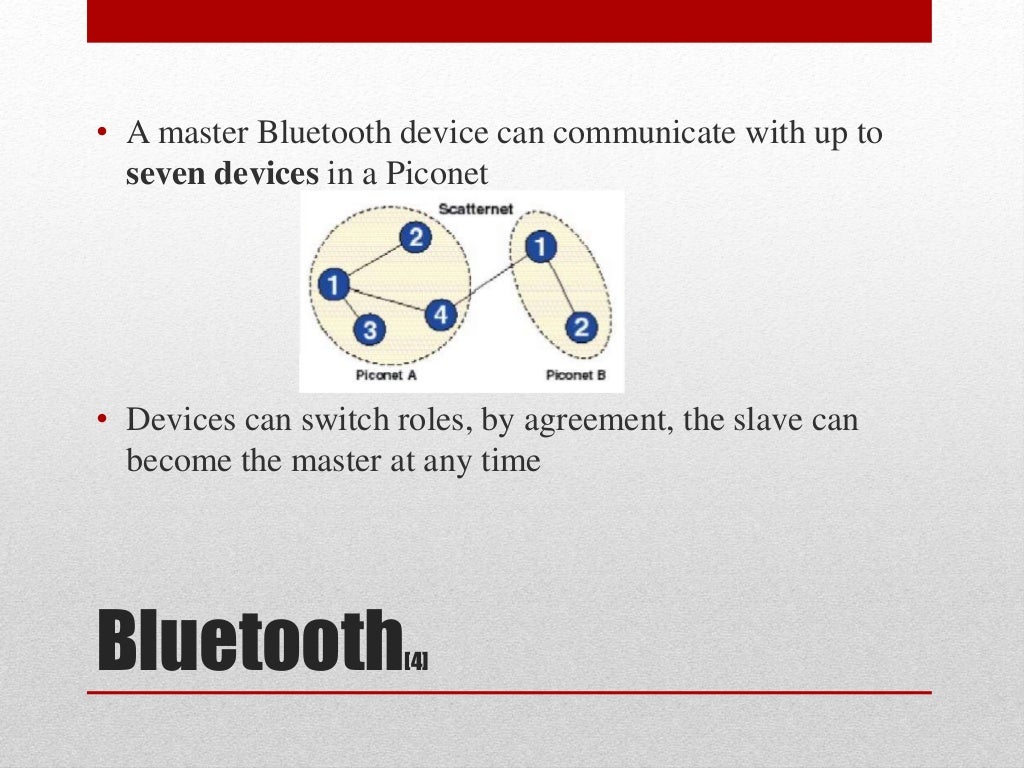 • A master Bluetooth device can communicate with up to **seven devices** in a Piconet

Scatternet

2

1

4

3

1

2

Piconet A

Piconet B

• Devices can switch roles, by agreement, the slave can become the master at any time

Bluetooth[4]